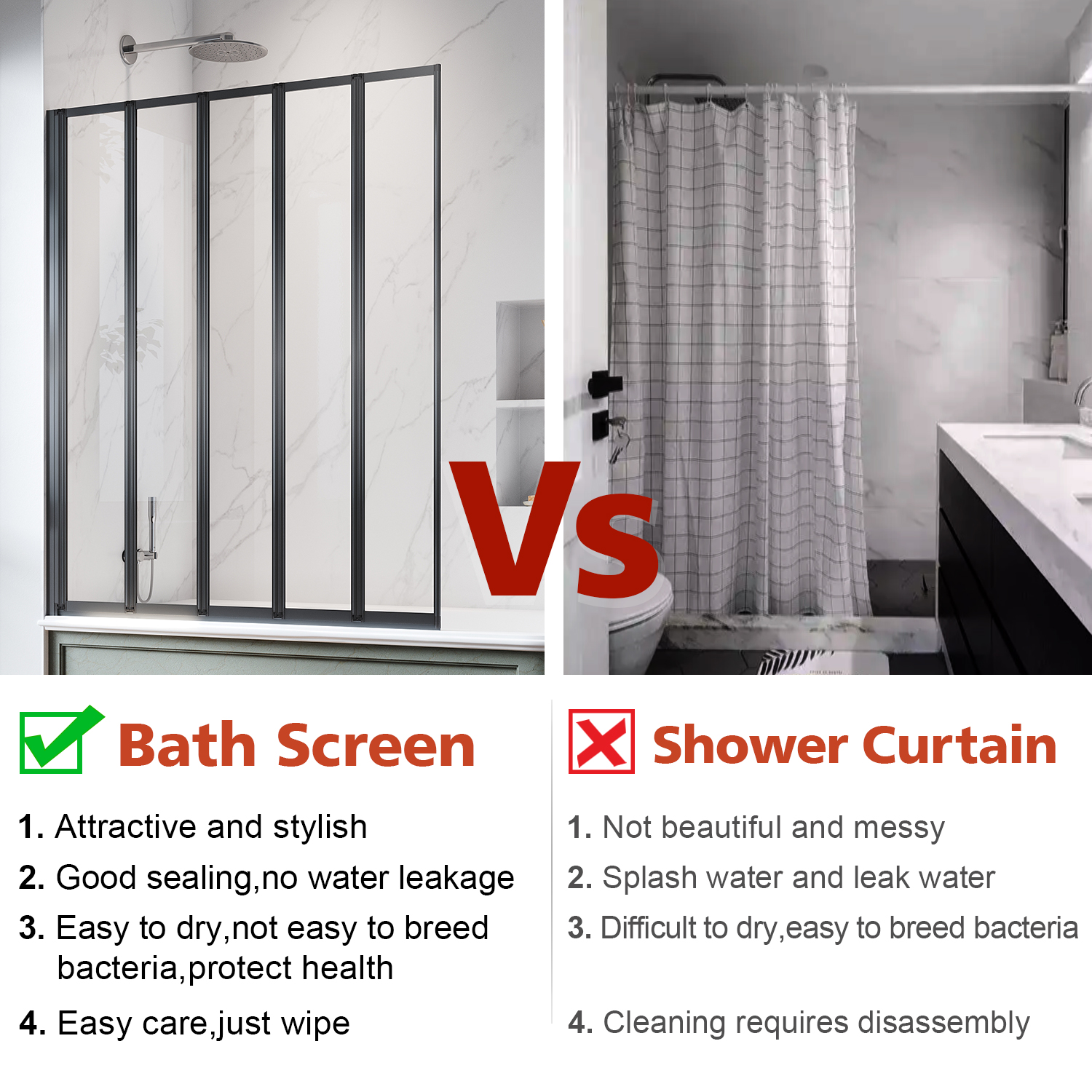 Vs

Bath Screen

1. Attractive and stylish
2. Good sealing,no water leakage
3. Easy to dry,not easy to breed bacteria,protect health
4. Easy care,just wipe

Shower Curtain

1. Not beautiful and messy
2. Splash water and leak water
3. Difficult to dry,easy to breed bacteria
4. Cleaning requires disassembly